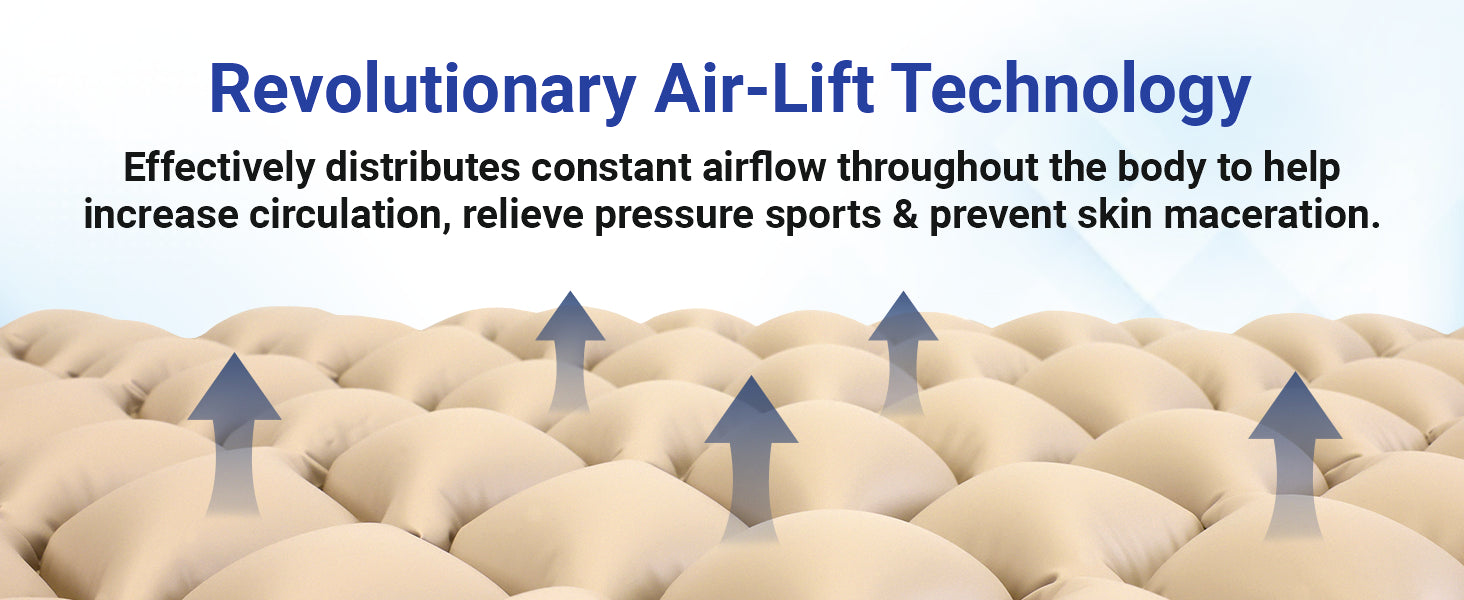 Revolutionary Air-Lift Technology

Effectively distributes constant airflow throughout the body to help increase circulation, relieve pressure sports & prevent skin maceration.